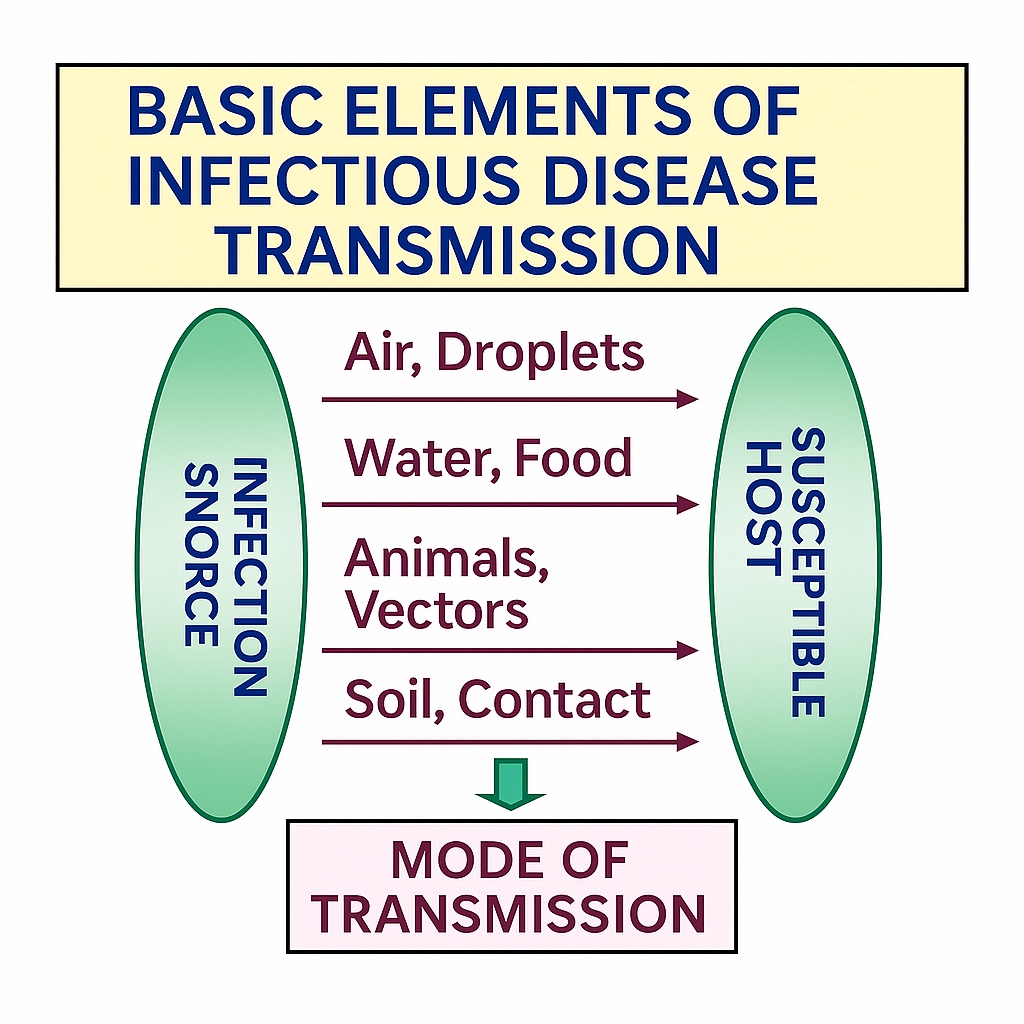 BASIC ELEMENTS OF INFECTIOUS DISEASE TRANSMISSION

INFECTION SNORCE

Air, Droplets

Water, Food

Animals, Vectors

Soil, Contact

SUSCEPTIBLE HOST

MODE OF TRANSMISSION